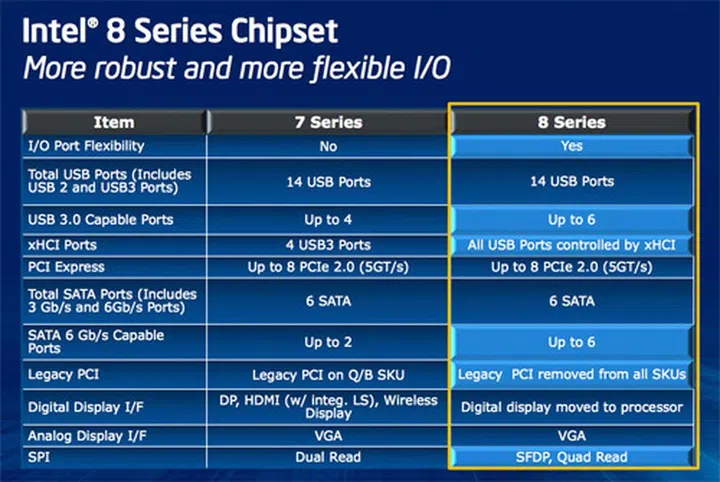 Intel® 8 Series Chipset
More robust and more flexible I/O

| Item | 7 Series | 8 Series |
|---|---|---|
| I/O Port Flexibility | No | Yes |
| Total USB Ports (Includes USB 2 and USB3 Ports) | 14 USB Ports | 14 USB Ports |
| USB 3.0 Capable Ports | Up to 4 | Up to 6 |
| xHCI Ports | 4 USB3 Ports | All USB Ports controlled by xHCI |
| PCI Express | Up to 8 PCIe 2.0 (5GT/s) | Up to 8 PCIe 2.0 (5GT/s) |
| Total SATA Ports (Includes 3 Gb/s and 6Gb/s Ports) | 6 SATA | 6 SATA |
| SATA 6 Gb/s Capable Ports | Up to 2 | Up to 6 |
| Legacy PCI | Legacy PCI on Q/B SKU | Legacy PCI removed from all SKUs |
| Digital Display I/F | DP, HDMI (w/ integ. LS), Wireless Display | Digital display moved to processor |
| Analog Display I/F | VGA | VGA |
| SPI | Dual Read | SFDP, Quad Read |